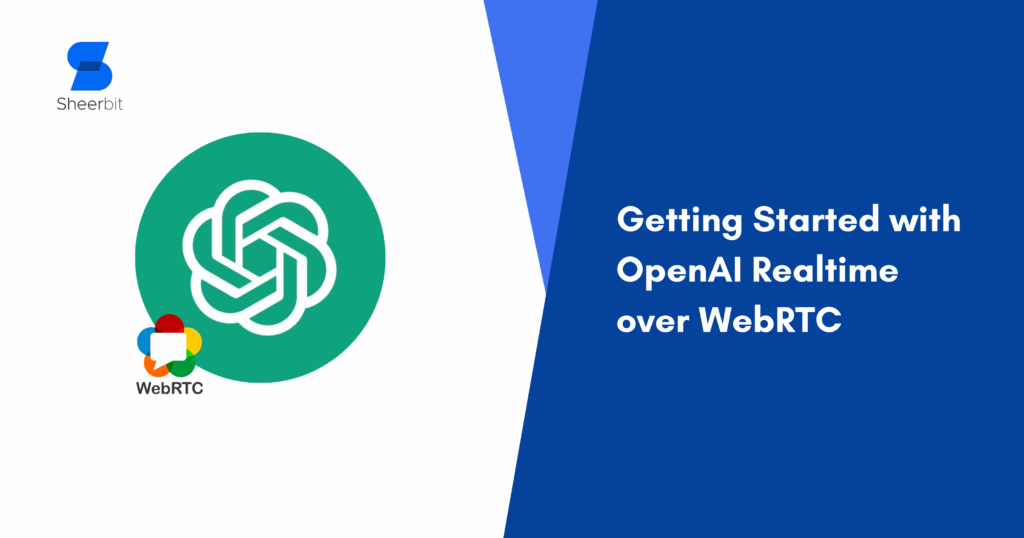 Sheerbit

WebRTC

Getting Started with OpenAI Realtime over WebRTC